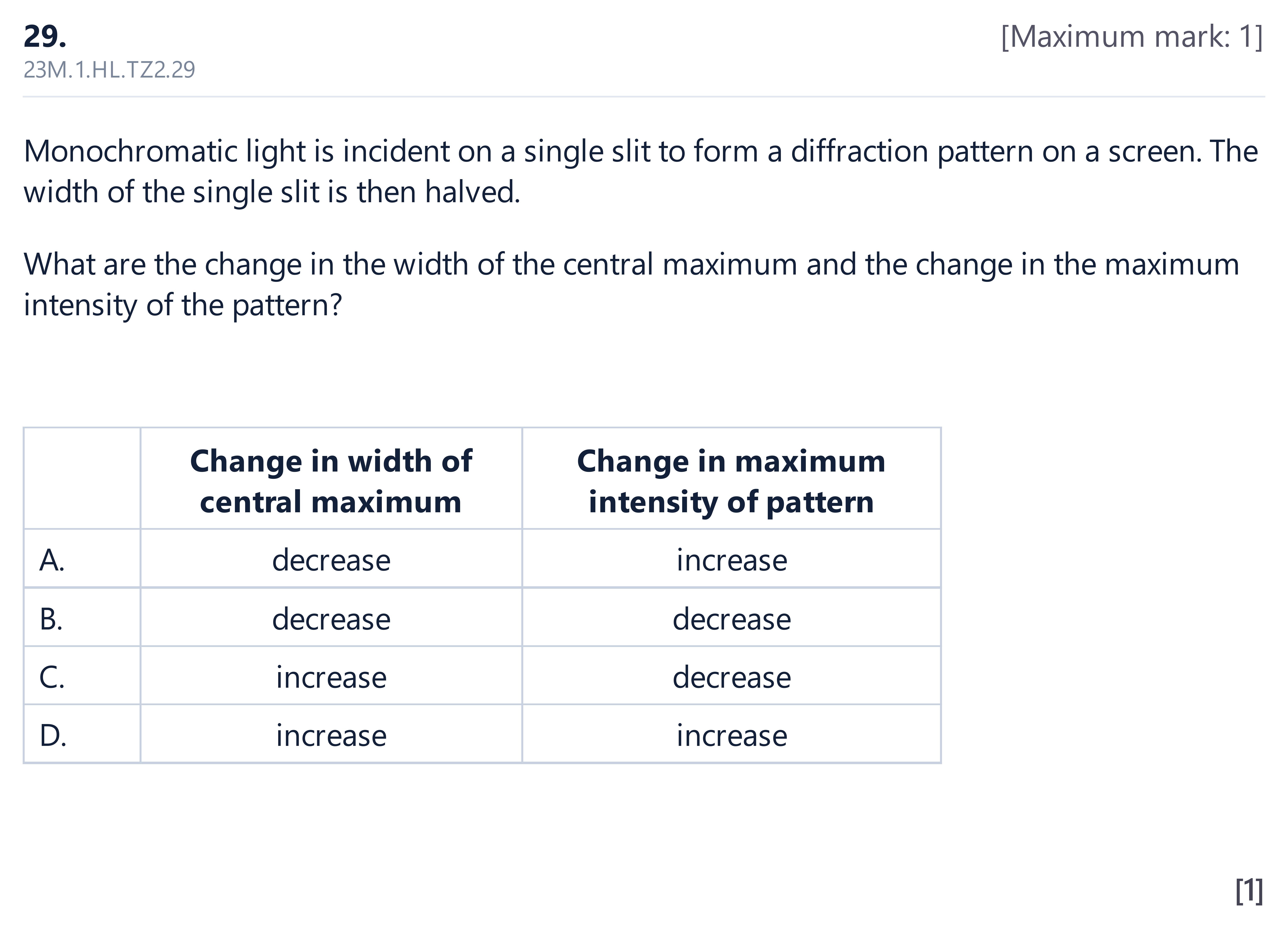 29.
[Maximum mark: 1]
23M.1.HL.TZ2.29

Monochromatic light is incident on a single slit to form a diffraction pattern on a screen. The width of the single slit is then halved.

What are the change in the width of the central maximum and the change in the maximum intensity of the pattern?

| | Change in width of central maximum | Change in maximum intensity of pattern |
|---|---|---|
| A. | decrease | increase |
| B. | decrease | decrease |
| C. | increase | decrease |
| D. | increase | increase |

[1]